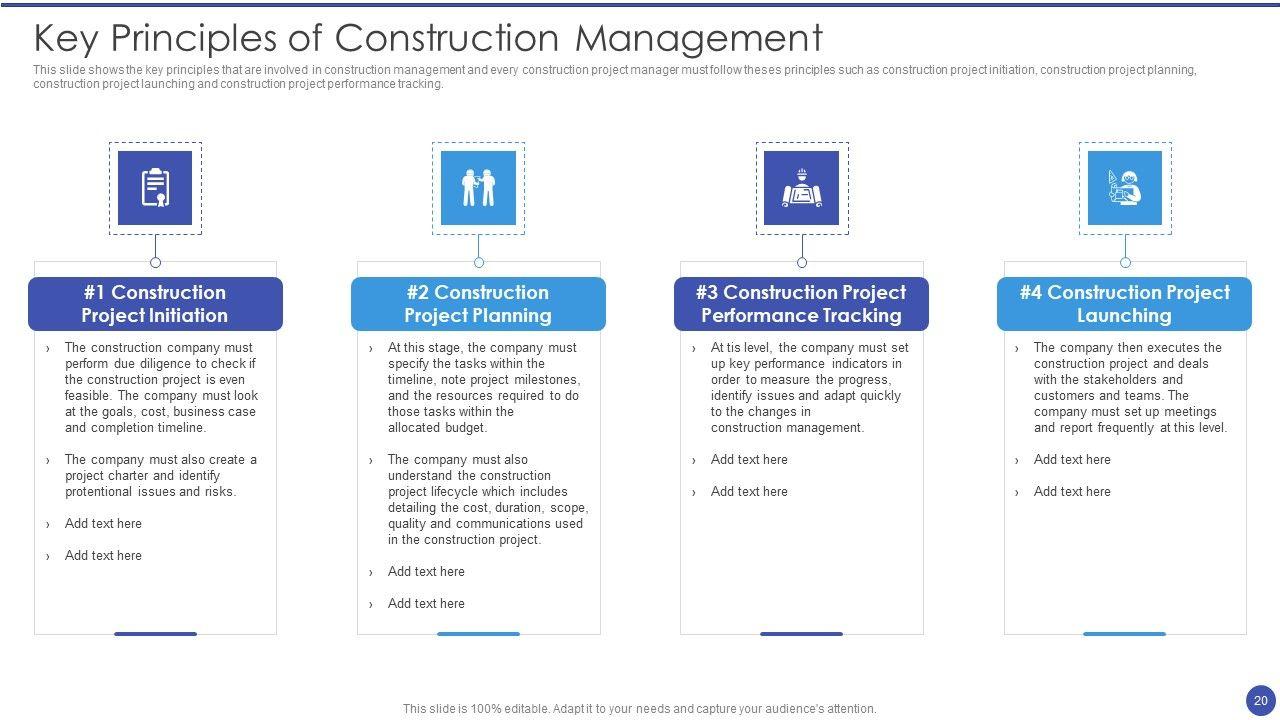 Key Principles of Construction Management

This slide shows the key principles that are involved in construction management and every construction project manager must follow theses principles such as construction project initiation, construction project planning, construction project launching and construction project performance tracking.

#1 Construction Project Initiation

› The construction company must perform due diligence to check if the construction project is even feasible. The company must look at the goals, cost, business case and completion timeline.

› The company must also create a project charter and identify protentional issues and risks.

› Add text here

› Add text here

#2 Construction Project Planning

› At this stage, the company must specify the tasks within the timeline, note project milestones, and the resources required to do those tasks within the allocated budget.

› The company must also understand the construction project lifecycle which includes detailing the cost, duration, scope, quality and communications used in the construction project.

› Add text here

› Add text here

#3 Construction Project Performance Tracking

› At tis level, the company must set up key performance indicators in order to measure the progress, identify issues and adapt quickly to the changes in construction management.

› Add text here

› Add text here

#4 Construction Project Launching

› The company then executes the construction project and deals with the stakeholders and customers and teams. The company must set up meetings and report frequently at this level.

› Add text here

› Add text here

This slide is 100% editable. Adapt it to your needs and capture your audience's attention.

20